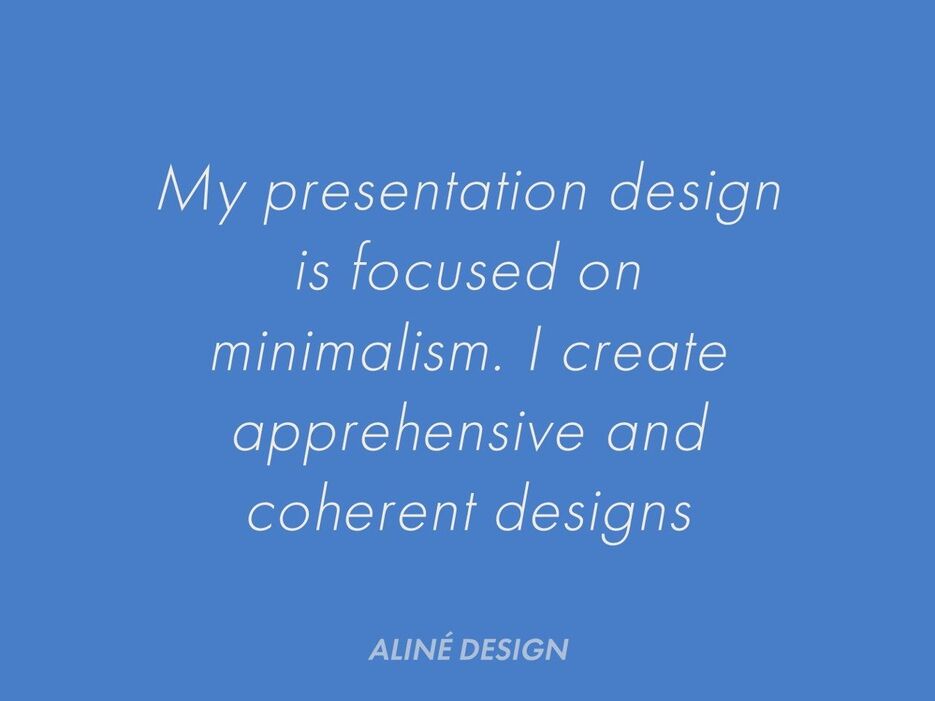 My presentation design is focused on minimalism. I create apprehensive and coherent designs

ALINÉ DESIGN